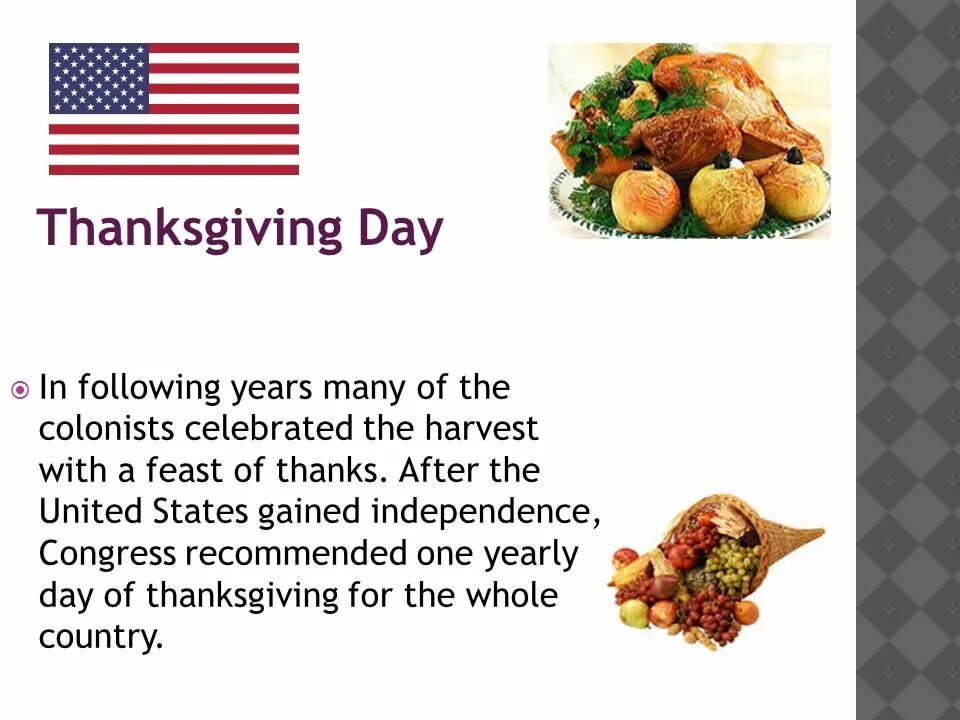 Thanksgiving Day

In following years many of the colonists celebrated the harvest with a feast of thanks. After the United States gained independence, Congress recommended one yearly day of thanksgiving for the whole country.